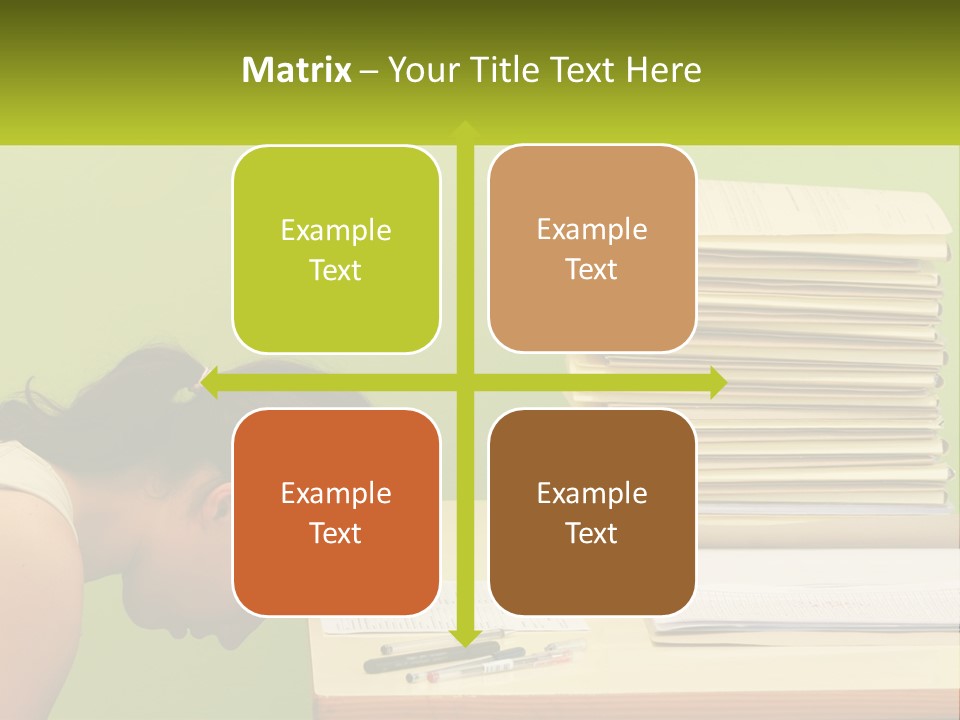 Matrix – Your Title Text Here

Example Text

Example Text

Example Text

Example Text